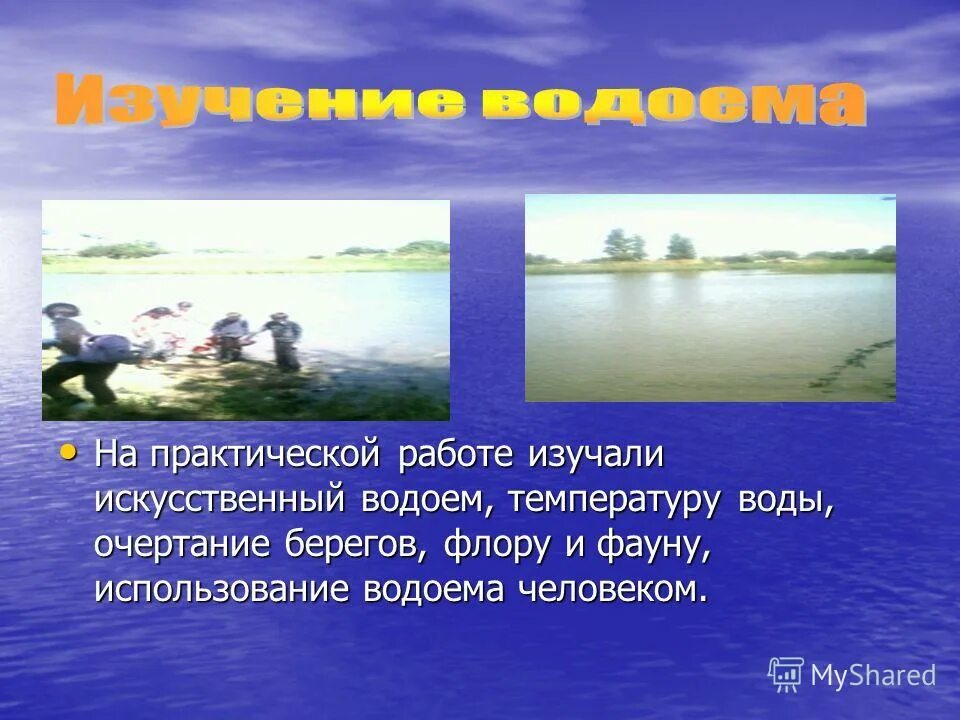 Изучение водоема

• На практической работе изучали искусственный водоем, температуру воды, очертание берегов, флору и фауну, использование водоема человеком.

MyShared